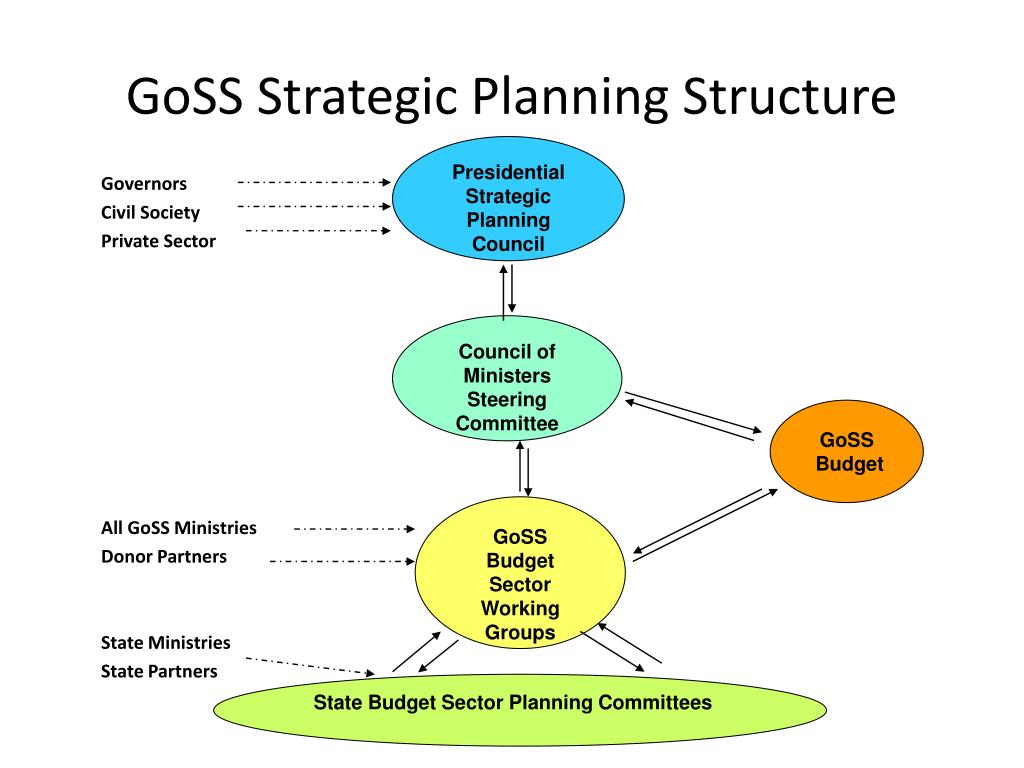 GoSS Strategic Planning Structure

Governors
Civil Society
Private Sector

Presidential Strategic Planning Council

Council of Ministers Steering Committee

GoSS Budget

All GoSS Ministries
Donor Partners

GoSS Budget Sector Working Groups

State Ministries
State Partners

State Budget Sector Planning Committees